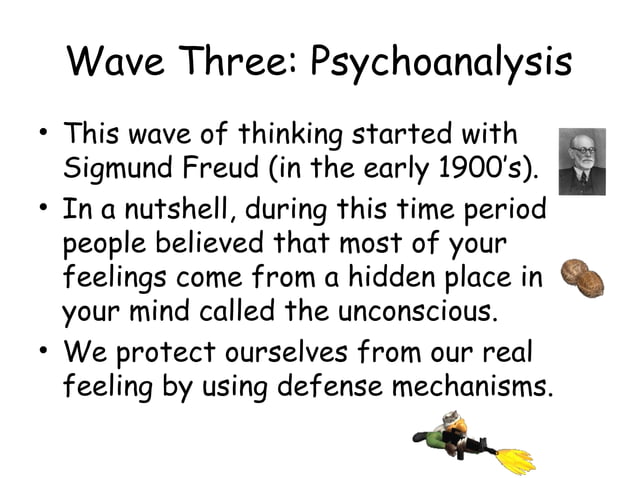 Wave Three: Psychoanalysis

• This wave of thinking started with Sigmund Freud (in the early 1900's).

• In a nutshell, during this time period people believed that most of your feelings come from a hidden place in your mind called the unconscious.

• We protect ourselves from our real feeling by using defense mechanisms.